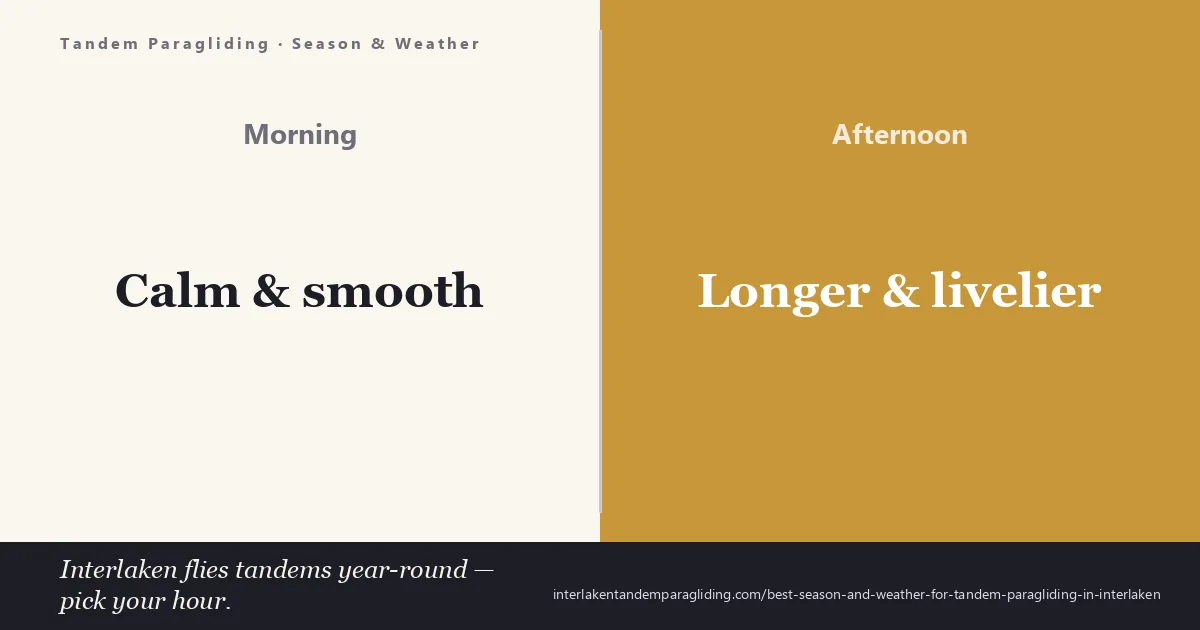 Tandem Paragliding · Season & Weather

Morning

Calm & smooth

Afternoon

Longer & livelier

Interlaken flies tandems year-round — pick your hour.

interlakentandemparagliding.com/best-season-and-weather-for-tandem-paragliding-in-interlaken